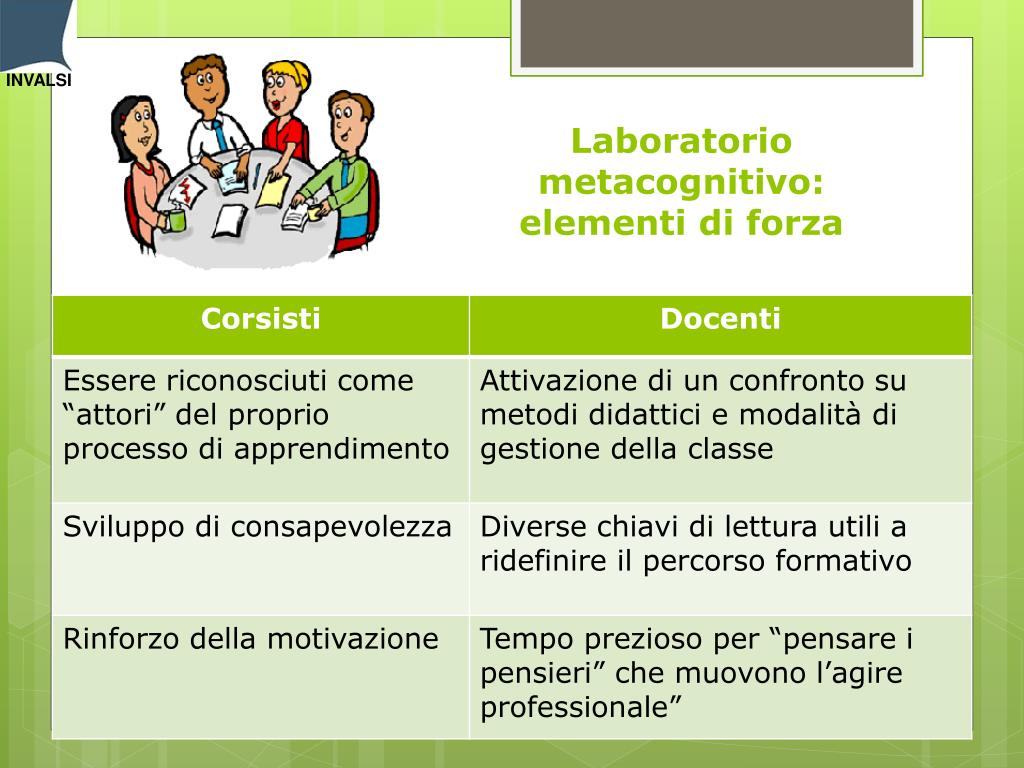 INVALSI

Laboratorio metacognitivo: elementi di forza

| Corsisti | Docenti |
|---|---|
| Essere riconosciuti come “attori” del proprio processo di apprendimento | Attivazione di un confronto su metodi didattici e modalità di gestione della classe |
| Sviluppo di consapevolezza | Diverse chiavi di lettura utili a ridefinire il percorso formativo |
| Rinforzo della motivazione | Tempo prezioso per “pensare i pensieri” che muovono l’agire professionale” |